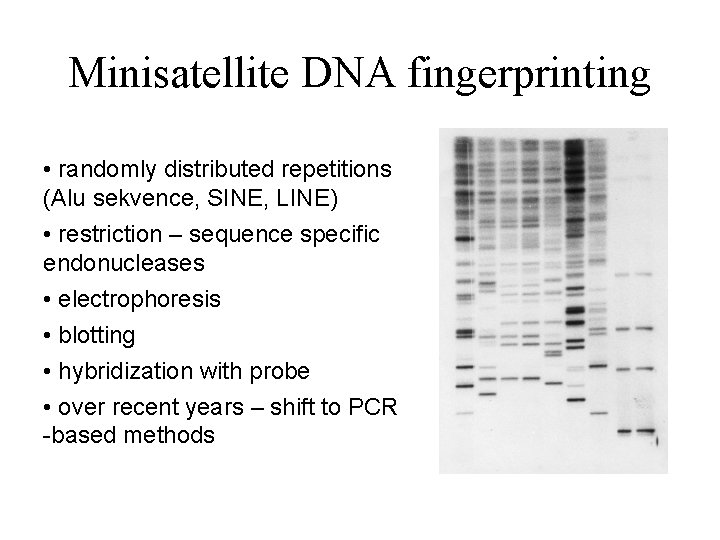 Minisatellite DNA fingerprinting

• randomly distributed repetitions (Alu sekvence, SINE, LINE)

• restriction – sequence specific endonucleases

• electrophoresis

• blotting

• hybridization with probe

• over recent years – shift to PCR -based methods